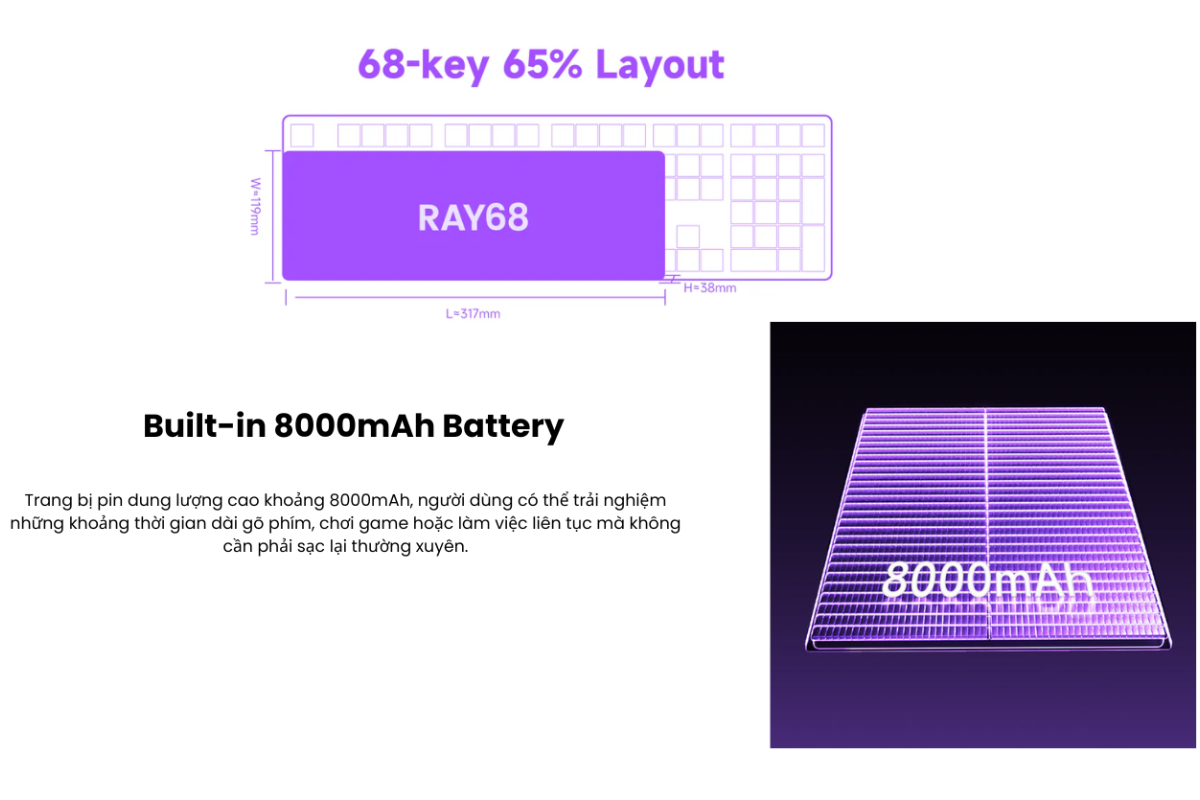 68-key 65% Layout

W≈119mm

RAY68

H≈38mm

L≈317mm

Built-in 8000mAh Battery

Trang bị pin dung lượng cao khoảng 8000mAh, người dùng có thể trải nghiệm những khoảng thời gian dài gõ phím, chơi game hoặc làm việc liên tục mà không cần phải sạc lại thường xuyên.

8000mAh